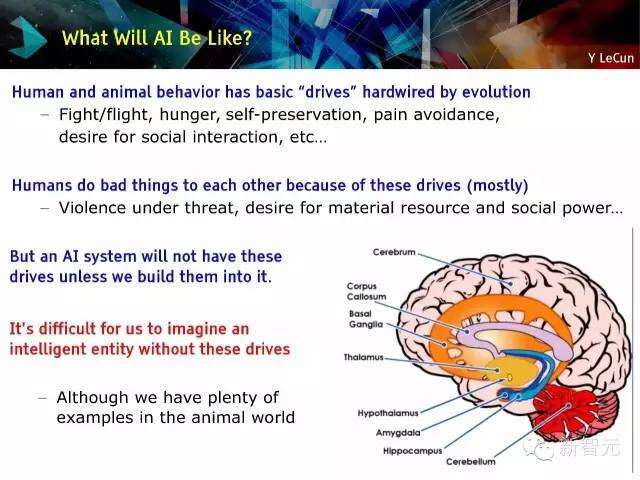 What Will AI Be Like?

Y LeCun

Human and animal behavior has basic "drives" hardwired by evolution

– Fight/flight, hunger, self-preservation, pain avoidance, desire for social interaction, etc...

Humans do bad things to each other because of these drives (mostly)

– Violence under threat, desire for material resource and social power...

But an AI system will not have these drives unless we build them into it.

It's difficult for us to imagine an intelligent entity without these drives

– Although we have plenty of examples in the animal world

Cerebrum

Corpus Callosum

Basal Ganglia

Thalamus

Hypothalamus

Amygdala

Hippocampus

Cerebellum

新智元